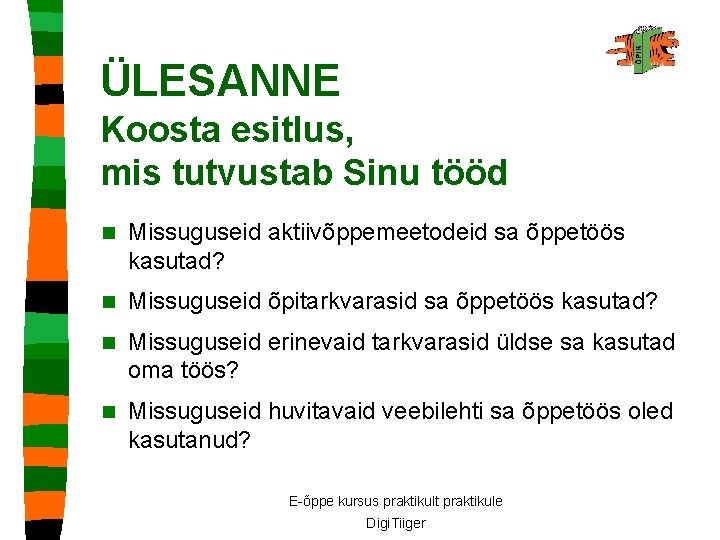 ÕPIK

ÜLESANNE
Koosta esitlus, mis tutvustab Sinu tööd

Missuguseid aktiivõppemeetodeid sa õppetöös kasutad?

Missuguseid õpitarkvarasid sa õppetöös kasutad?

Missuguseid erinevaid tarkvarasid üldse sa kasutad oma töös?

Missuguseid huvitavaid veebilehti sa õppetöös oled kasutanud?

E-õppe kursus praktikult praktikule
DigiTiiger